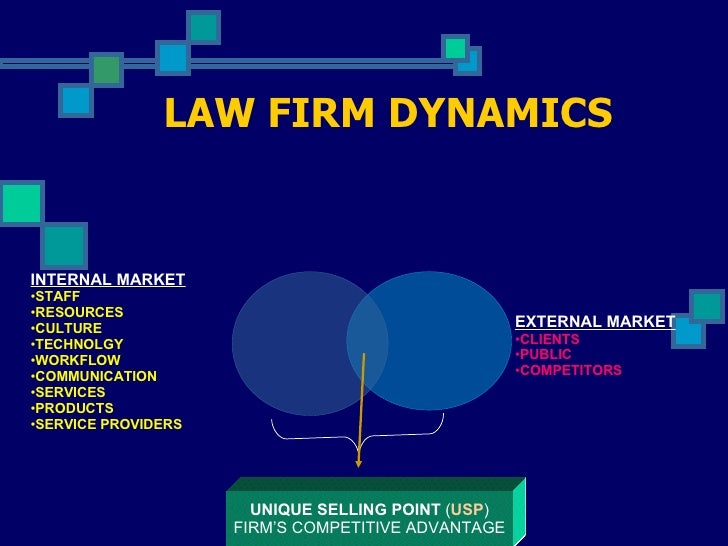 LAW FIRM DYNAMICS

INTERNAL MARKET
•STAFF
•RESOURCES
•CULTURE
•TECHNOLGY
•WORKFLOW
•COMMUNICATION
•SERVICES
•PRODUCTS
•SERVICE PROVIDERS

EXTERNAL MARKET
•CLIENTS
•PUBLIC
•COMPETITORS

UNIQUE SELLING POINT (USP)
FIRM'S COMPETITIVE ADVANTAGE